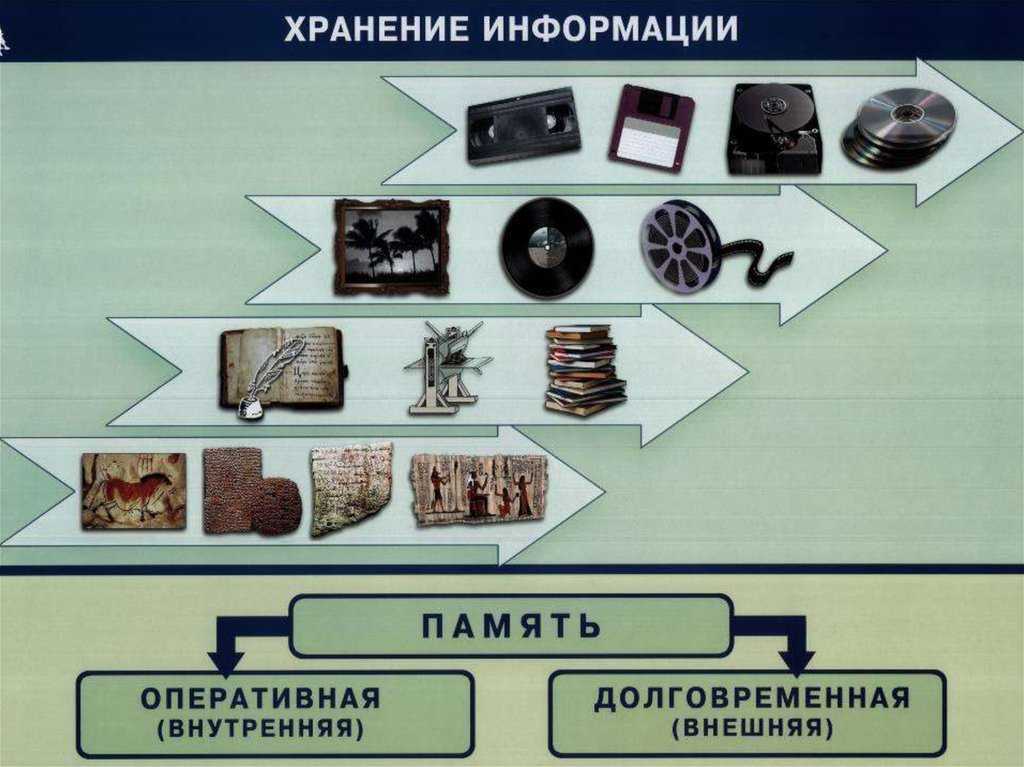 ХРАНЕНИЕ ИНФОРМАЦИИ

ПАМЯТЬ

ОПЕРАТИВНАЯ (ВНУТРЕННЯЯ)

ДОЛГОВРЕМЕННАЯ (ВНЕШНЯЯ)